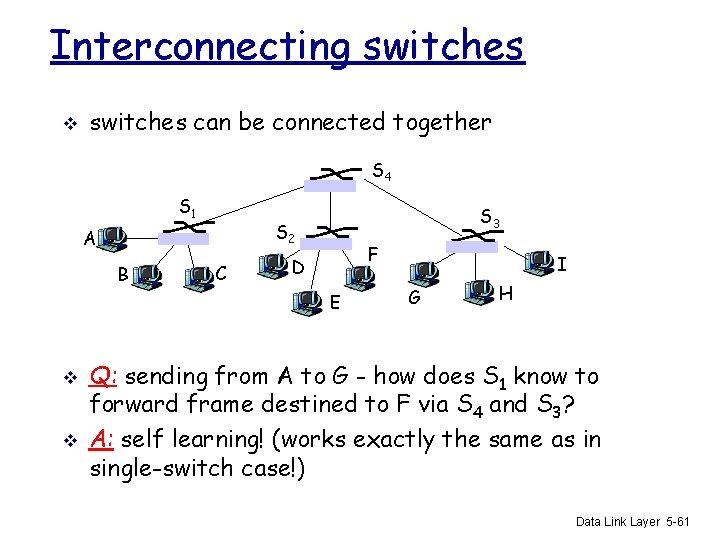 Interconnecting switches

❖ switches can be connected together

$S_4$

$S_1$

$S_2$

$S_3$

A

B

C

D

E

F

G

H

I

❖ Q: sending from A to G - how does $S_1$ know to forward frame destined to F via $S_4$ and $S_3$?

❖ A: self learning! (works exactly the same as in single-switch case!)

Data Link Layer 5-61